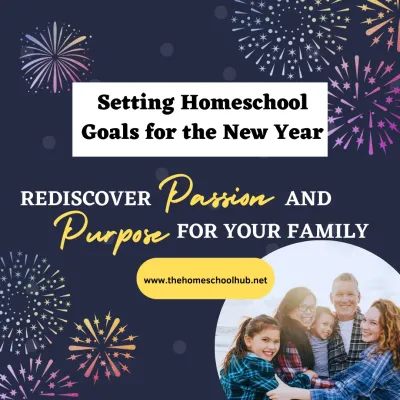 Setting Homeschool Goals for the New Year

REDISCOVER Passion AND Purpose FOR YOUR FAMILY

www.thehomeschoolhub.net